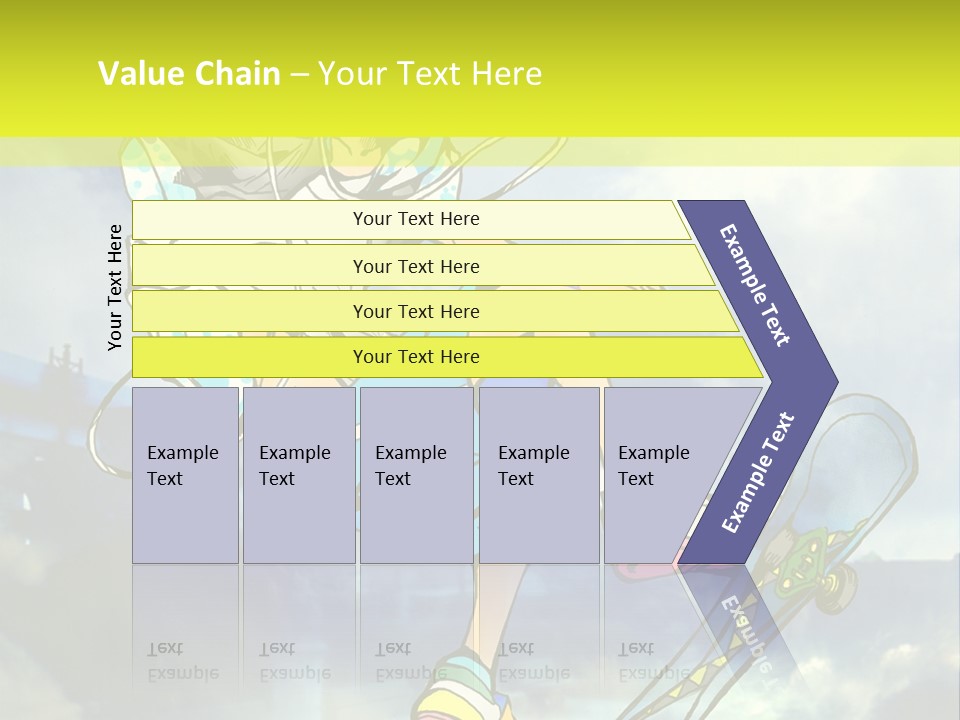 Value Chain – Your Text Here

Your Text Here

Your Text Here

Your Text Here

Your Text Here

Your Text Here

Example Text

Example Text

Example Text

Example Text

Example Text

Example Text

Example Text